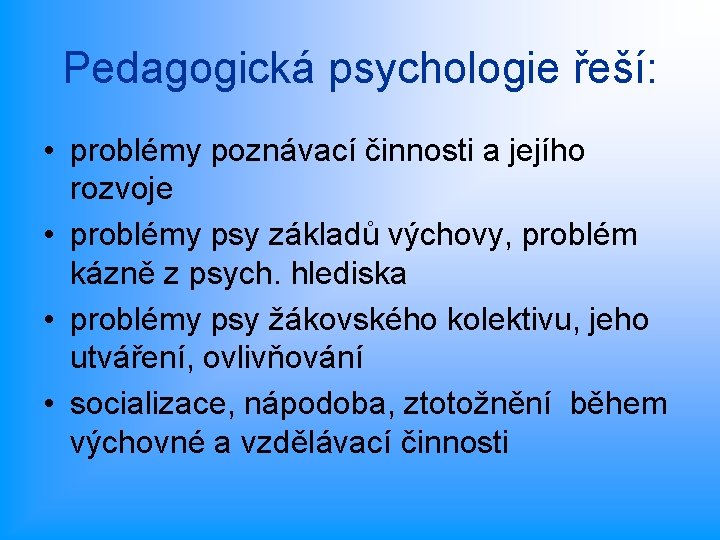 Pedagogická psychologie řeší:

• problémy poznávací činnosti a jejího rozvoje
• problémy psy základů výchovy, problém kázně z psych. hlediska
• problémy psy žákovského kolektivu, jeho utváření, ovlivňování
• socializace, nápodoba, ztotožnění během výchovné a vzdělávací činnosti